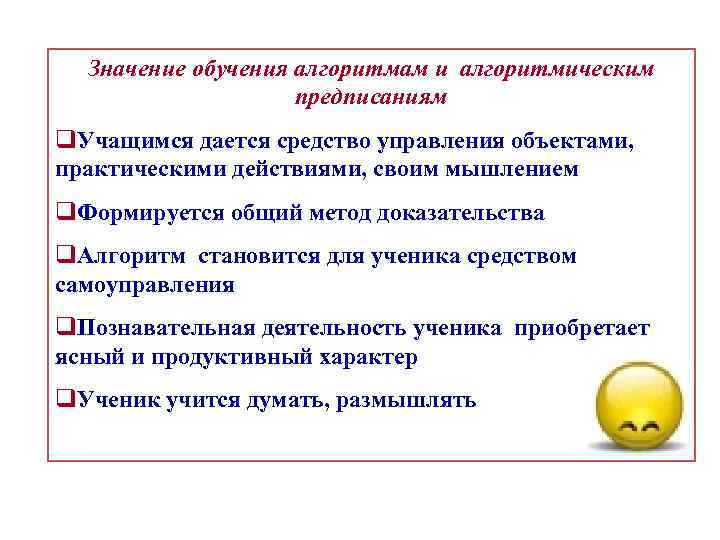 Значение обучения алгоритмам и алгоритмическим предписаниям

❑Учащимся дается средство управления объектами, практическими действиями, своим мышлением

❑Формируется общий метод доказательства

❑Алгоритм становится для ученика средством самоуправления

❑Познавательная деятельность ученика приобретает ясный и продуктивный характер

❑Ученик учится думать, размышлять